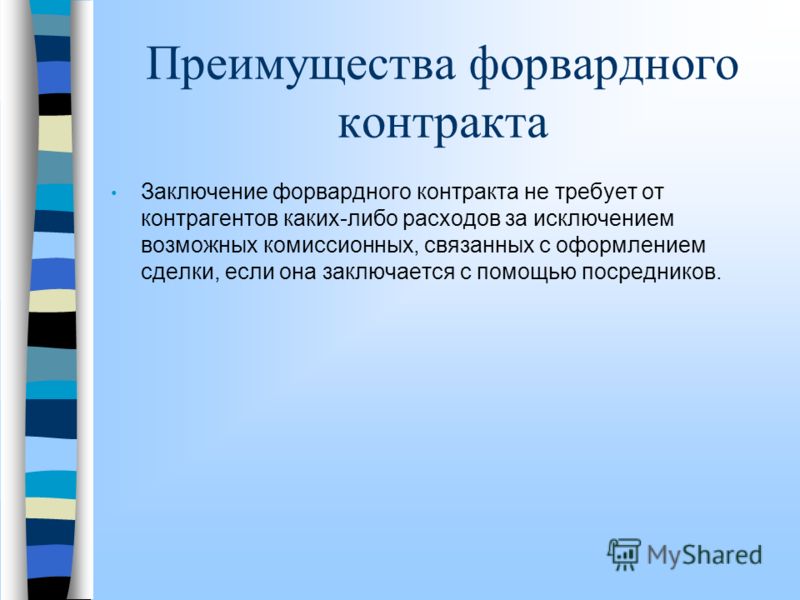 Преимущества форвардного контракта

• Заключение форвардного контракта не требует от контрагентов каких-либо расходов за исключением возможных комиссионных, связанных с оформлением сделки, если она заключается с помощью посредников.

MyShared